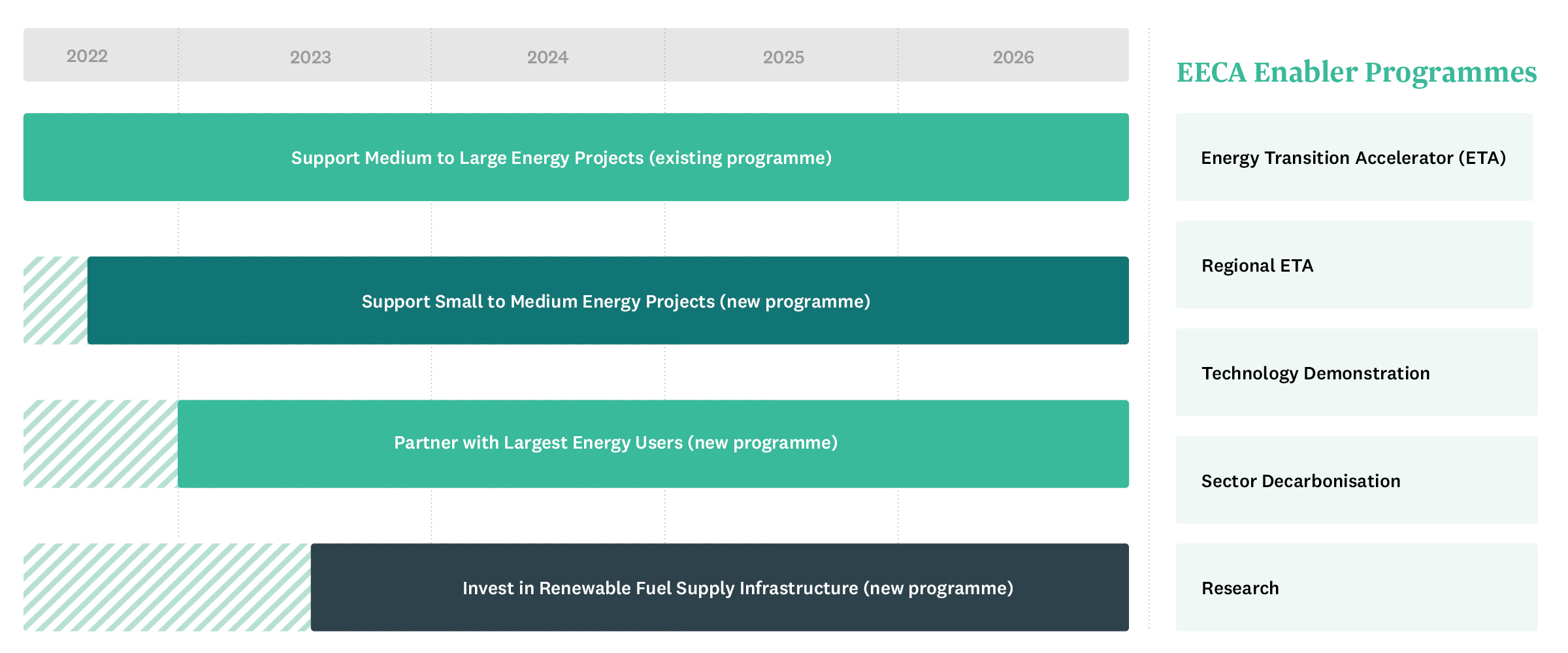 2022
2023
2024
2025
2026

Support Medium to Large Energy Projects (existing programme)

Support Small to Medium Energy Projects (new programme)

Partner with Largest Energy Users (new programme)

Invest in Renewable Fuel Supply Infrastructure (new programme)

EECA Enabler Programmes

Energy Transition Accelerator (ETA)

Regional ETA

Technology Demonstration

Sector Decarbonisation

Research